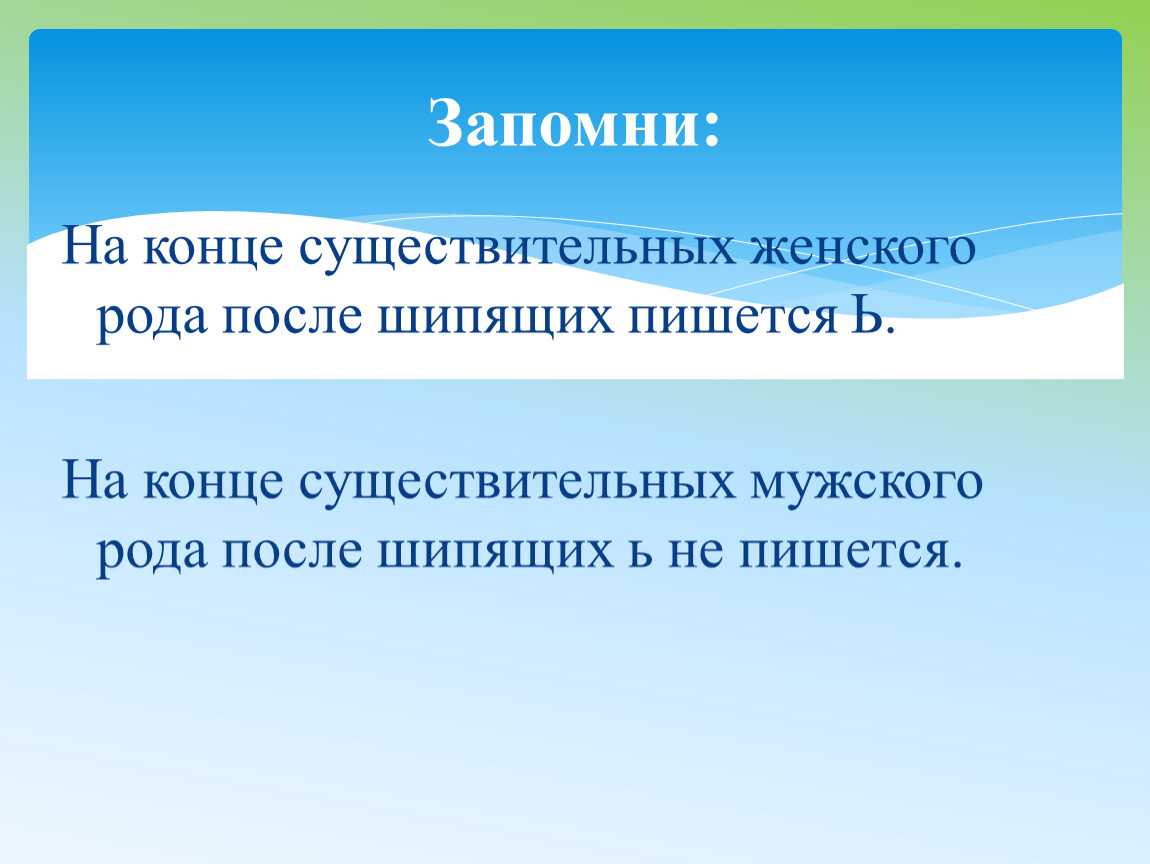 Запомни:

На конце существительных женского рода после шипящих пишется Ь.

На конце существительных мужского рода после шипящих ь не пишется.